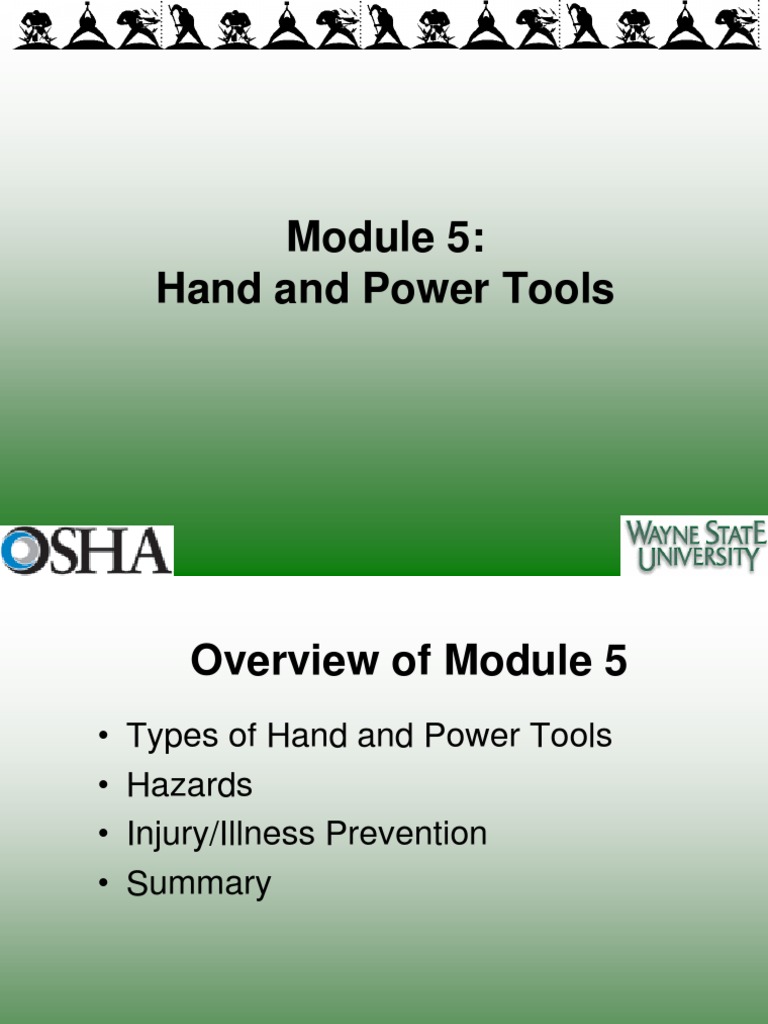 Module 5:
Hand and Power Tools

OSHA

WAYNE STATE UNIVERSITY

Overview of Module 5

• Types of Hand and Power Tools
• Hazards
• Injury/Illness Prevention
• Summary